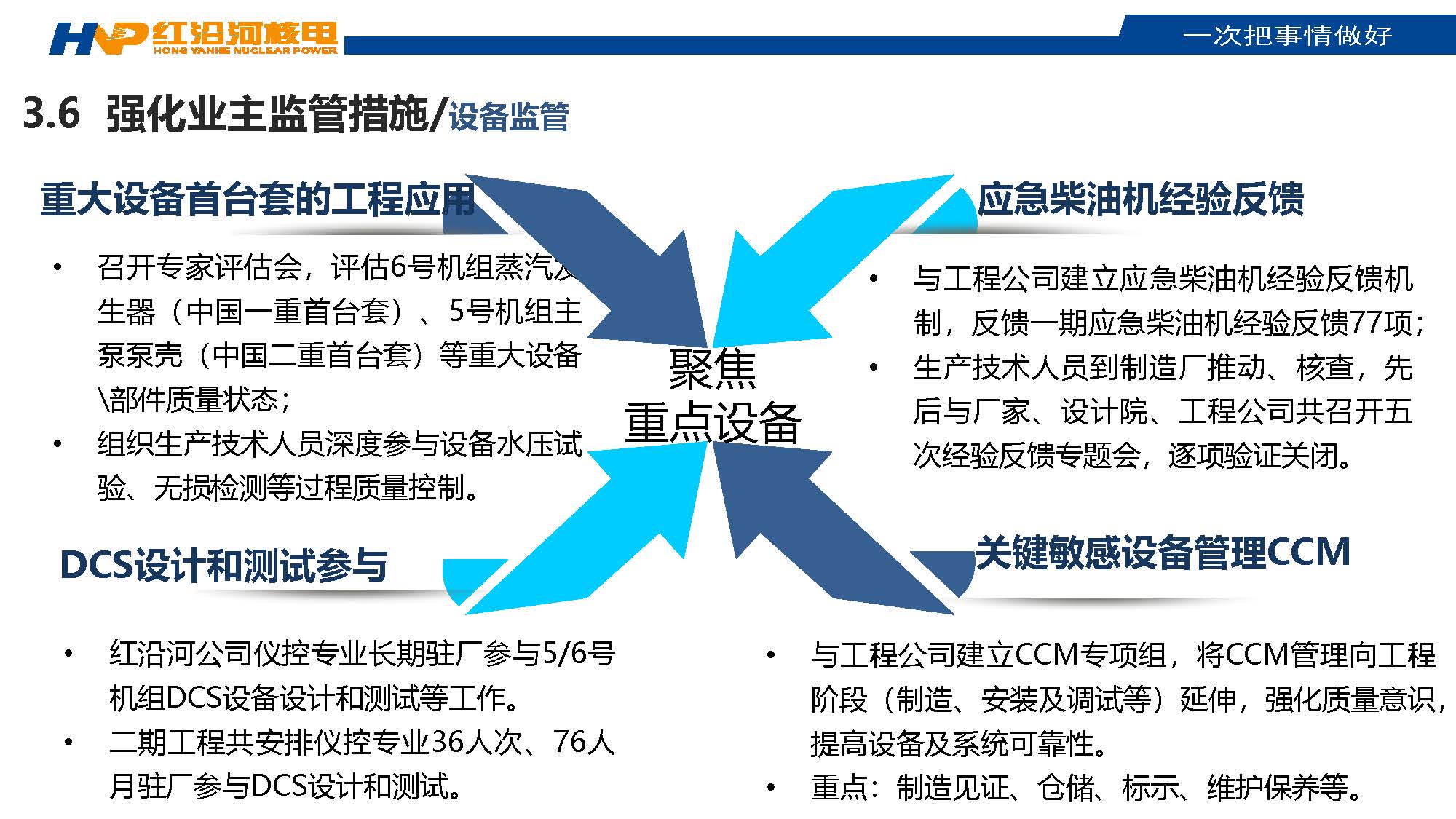 HNP 红沿河核电 HONG YANHE NUCLEAR POWER

一次把事情做好

3.6 强化业主监管措施/设备监管

重大设备首台套的工程应用

• 召开专家评估会，评估6号机组蒸汽发生器（中国一重首台套）、5号机组主泵泵壳（中国二重首台套）等重大设备\部件质量状态；
• 组织生产技术人员深度参与设备水压试验、无损检测等过程质量控制。

应急柴油机经验反馈

• 与工程公司建立应急柴油机经验反馈机制，反馈一期应急柴油机经验反馈77项；
• 生产技术人员到制造厂推动、核查，先后与厂家、设计院、工程公司共召开五次经验反馈专题会，逐项验证关闭。

聚焦
重点设备

DCS设计和测试参与

• 红沿河公司仪控专业长期驻厂参与5/6号机组DCS设备设计和测试等工作。
• 二期工程共安排仪控专业36人次、76人月驻厂参与DCS设计和测试。

关键敏感设备管理CCM

• 与工程公司建立CCM专项组，将CCM管理向工程阶段（制造、安装及调试等）延伸，强化质量意识，提高设备及系统可靠性。
• 重点：制造见证、仓储、标示、维护保养等。